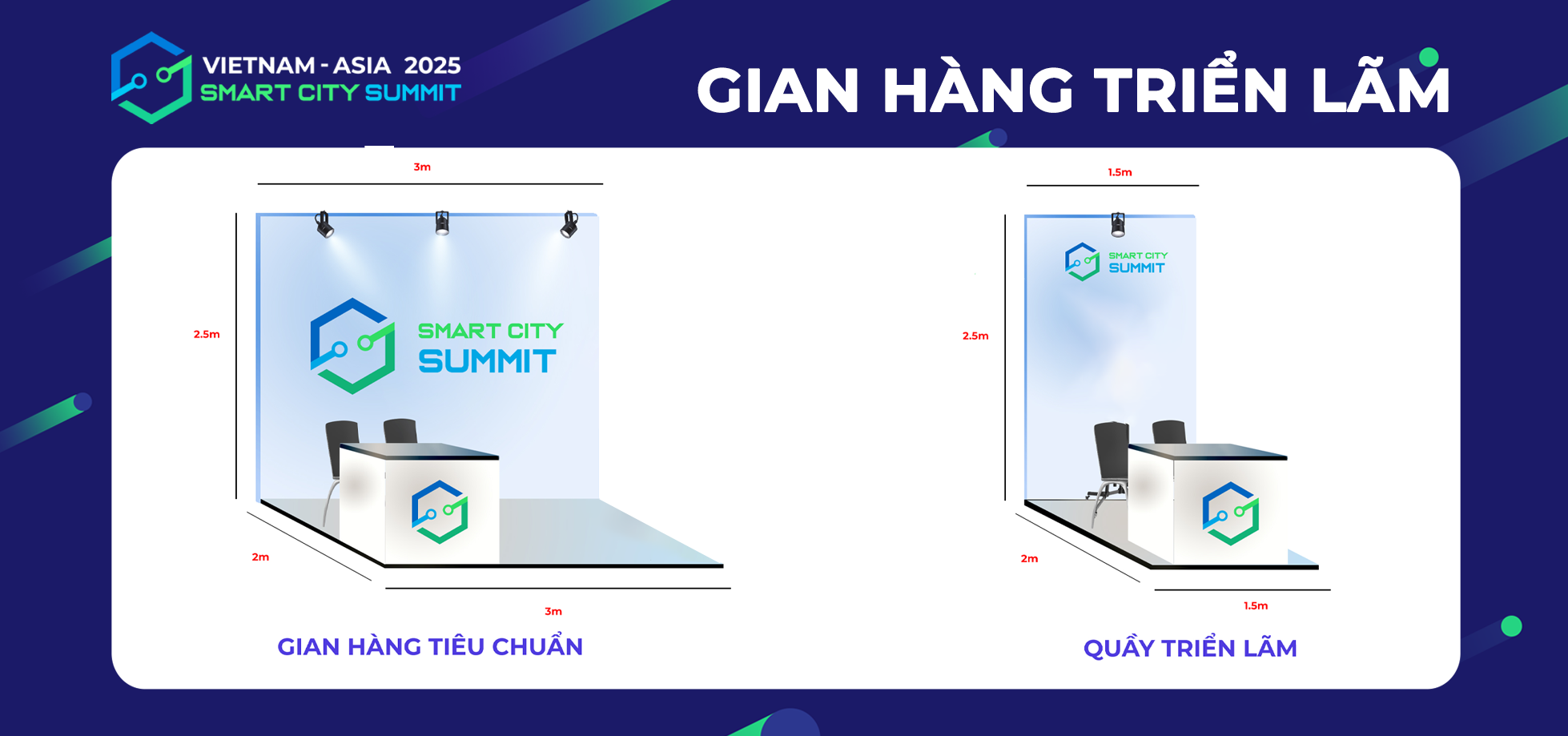 VIETNAM - ASIA 2025
SMART CITY SUMMIT

GIAN HÀNG TRIỂN LÃM

3m

2.5m

SMART CITY
SUMMIT

2m

3m

GIAN HÀNG TIÊU CHUẨN

1.5m

2.5m

SMART CITY
SUMMIT

2m

1.5m

QUẦY TRIỂN LÃM